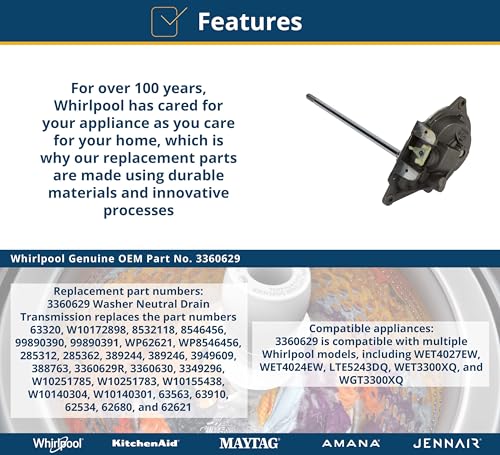 Features

For over 100 years, Whirlpool has cared for your appliance as you care for your home, which is why our replacement parts are made using durable materials and innovative processes

Whirlpool Genuine OEM Part No. 3360629

Replacement part numbers:
3360629 Washer Neutral Drain Transmission replaces the part numbers 63320, W10172898, 8532118, 8546456, 99890390, 99890391, WP62621, WP8546456, 285312, 285362, 389244, 389246, 3949609, 388763, 3360629R, 3360630, 3349296, W10251785, W10251783, W10155438, W10140304, W10140301, 63563, 63910, 62534, 62680, and 62621

Compatible appliances:
3360629 is compatible with multiple Whirlpool models, including WET4027EW, WET4024EW, LTE5243DQ, WET3300XQ, and WGT3300XQ

Whirlpool KitchenAid MAYTAG AMANA JENNAIR